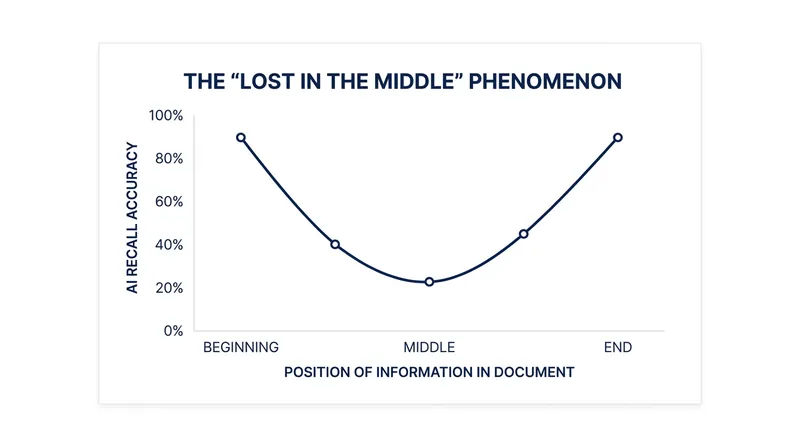 THE “LOST IN THE MIDDLE” PHENOMENON

AI RECALL ACCURACY

100%
80%
60%
40%
20%
0%

BEGINNING
MIDDLE
END

POSITION OF INFORMATION IN DOCUMENT